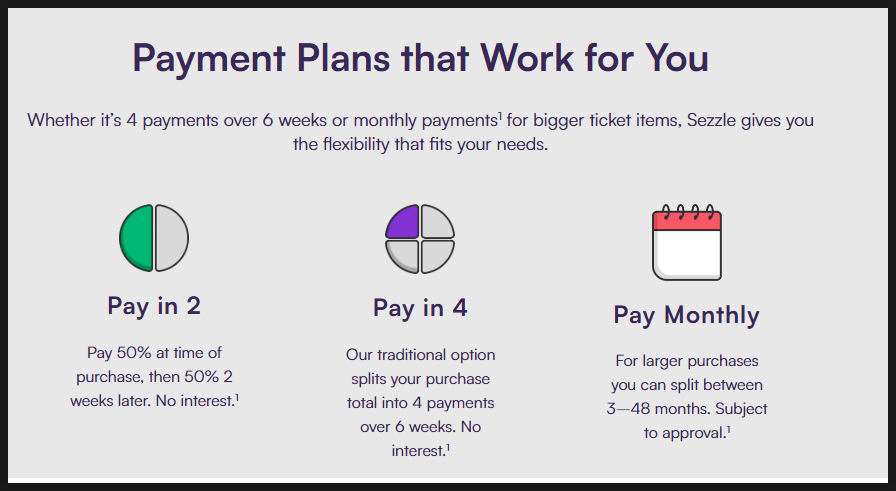 Payment Plans that Work for You

Whether it's 4 payments over 6 weeks or monthly payments$^1$ for bigger ticket items, Sezzle gives you the flexibility that fits your needs.

Pay in 2

Pay 50% at time of purchase, then 50% 2 weeks later. No interest.$^1$

Pay in 4

Our traditional option splits your purchase total into 4 payments over 6 weeks. No interest.$^1$

Pay Monthly

For larger purchases you can split between 3—48 months. Subject to approval.$^1$